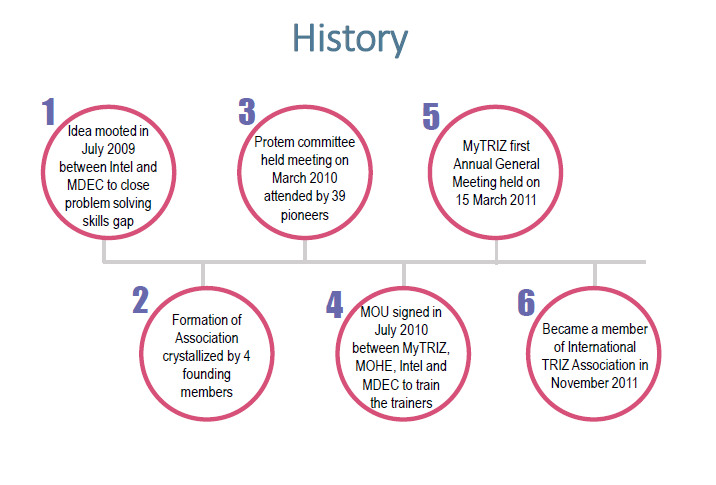 History

1
Idea mooted in July 2009 between Intel and MDEC to close problem solving skills gap

2
Formation of Association crystallized by 4 founding members

3
Protem committee held meeting on March 2010 attended by 39 pioneers

4
MOU signed in July 2010 between MyTRIZ, MOHE, Intel and MDEC to train the trainers

5
MyTRIZ first Annual General Meeting held on 15 March 2011

6
Became a member of International TRIZ Association in November 2011